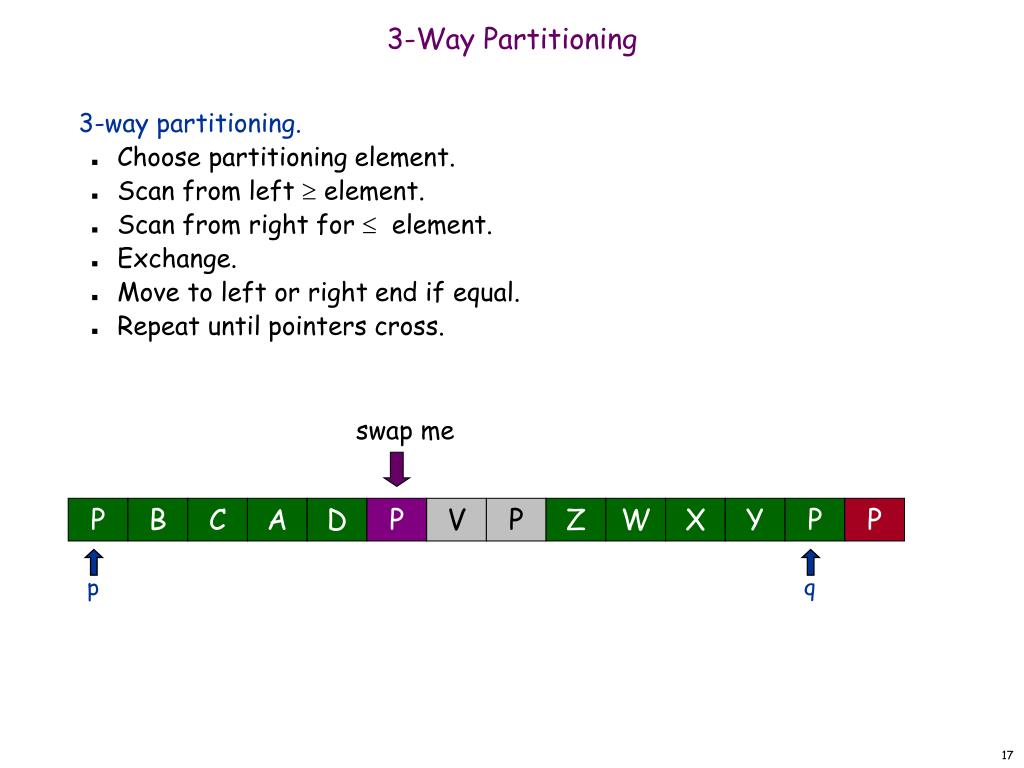 3-Way Partitioning

3-way partitioning.

- Choose partitioning element.
- Scan from left $\geq$ element.
- Scan from right for $\leq$ element.
- Exchange.
- Move to left or right end if equal.
- Repeat until pointers cross.

swap me

| P | B | C | A | D | P | V | P | Z | W | X | Y | P | P |
|---|---|---|---|---|---|---|---|---|---|---|---|---|---|

p

q

17